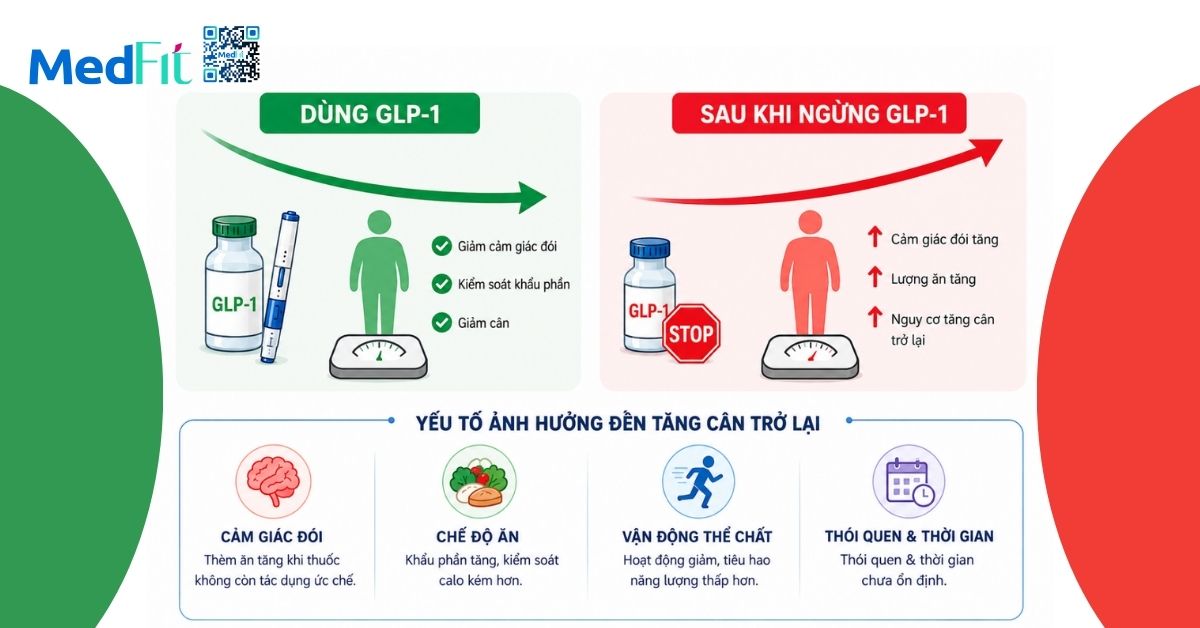 MedFit

DÙNG GLP-1

GLP-1

Giảm cảm giác đói

Kiểm soát khẩu phần

Giảm cân

SAU KHI NGỪNG GLP-1

GLP-1

STOP

Cảm giác đói tăng

Lượng ăn tăng

Nguy cơ tăng cân trở lại

YẾU TỐ ẢNH HƯỞNG ĐẾN TĂNG CÂN TRỞ LẠI

CẢM GIÁC ĐÓI
Thèm ăn tăng khi thuốc không còn tác dụng ức chế.

CHẾ ĐỘ ĂN
Khẩu phần tăng, kiểm soát calo kém hơn.

VẬN ĐỘNG THỂ CHẤT
Hoạt động giảm, tiêu hao năng lượng thấp hơn.

THÓI QUEN & THỜI GIAN
Thói quen & thời gian chưa ổn định.